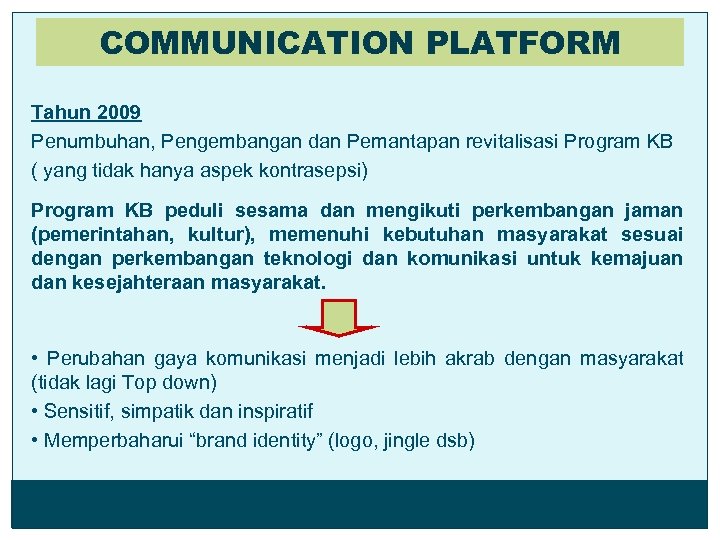 COMMUNICATION PLATFORM

Tahun 2009

Penumbuhan, Pengembangan dan Pemantapan revitalisasi Program KB ( yang tidak hanya aspek kontrasepsi)

Program KB peduli sesama dan mengikuti perkembangan jaman (pemerintahan, kultur), memenuhi kebutuhan masyarakat sesuai dengan perkembangan teknologi dan komunikasi untuk kemajuan dan kesejahteraan masyarakat.

• Perubahan gaya komunikasi menjadi lebih akrab dengan masyarakat (tidak lagi Top down)

• Sensitif, simpatik dan inspiratif

• Memperbaharui “brand identity” (logo, jingle dsb)